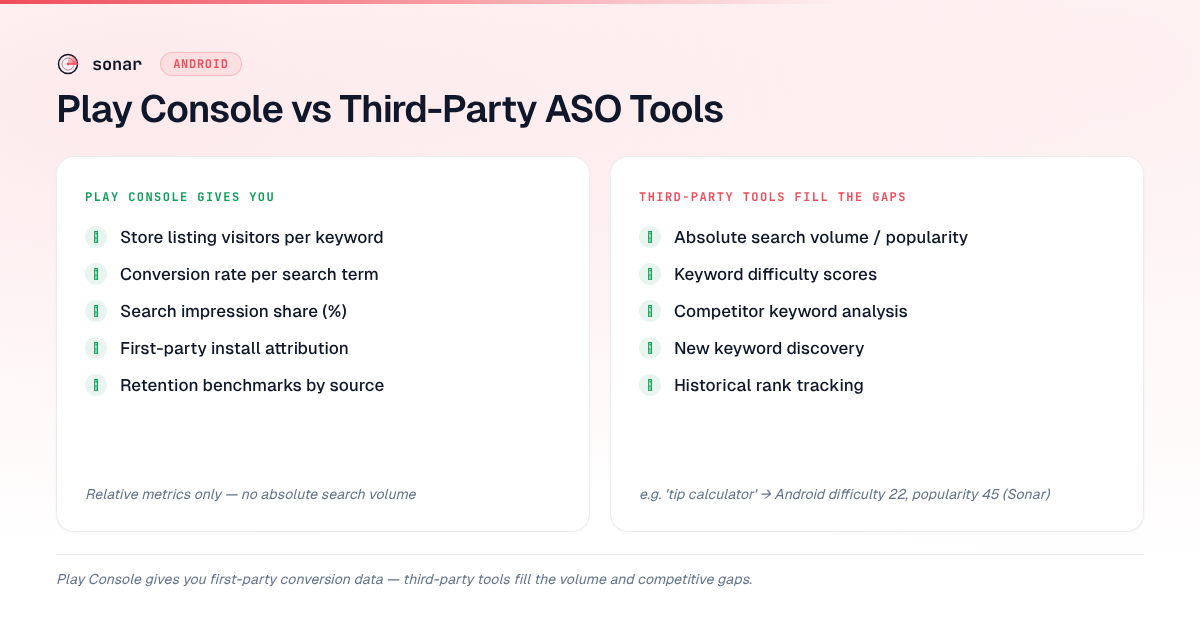 sonar ANDROID

Play Console vs Third-Party ASO Tools

PLAY CONSOLE GIVES YOU

Store listing visitors per keyword

Conversion rate per search term

Search impression share (%)

First-party install attribution

Retention benchmarks by source

Relative metrics only — no absolute search volume

THIRD-PARTY TOOLS FILL THE GAPS

Absolute search volume / popularity

Keyword difficulty scores

Competitor keyword analysis

New keyword discovery

Historical rank tracking

e.g. 'tip calculator' → Android difficulty 22, popularity 45 (Sonar)

Play Console gives you first-party conversion data — third-party tools fill the volume and competitive gaps.